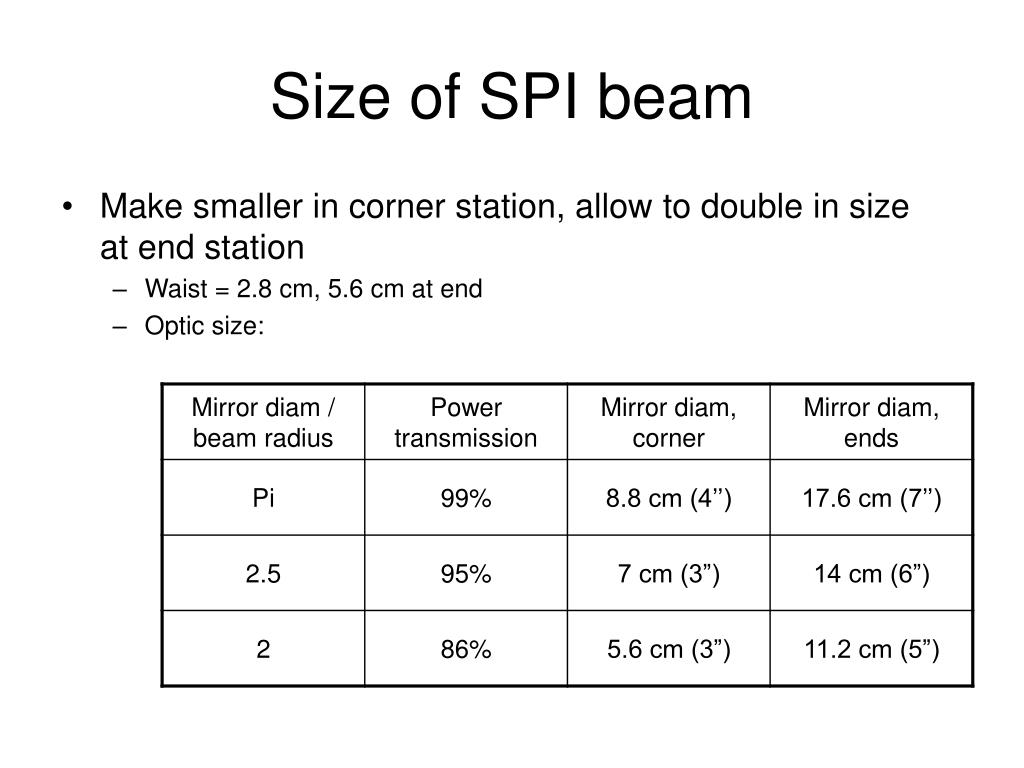 Size of SPI beam

• Make smaller in corner station, allow to double in size at end station
– Waist = 2.8 cm, 5.6 cm at end
– Optic size:

| Mirror diam / beam radius | Power transmission | Mirror diam, corner | Mirror diam, ends |
|---|---|---|---|
| Pi | 99% | 8.8 cm (4’’) | 17.6 cm (7’’) |
| 2.5 | 95% | 7 cm (3”) | 14 cm (6”) |
| 2 | 86% | 5.6 cm (3”) | 11.2 cm (5”) |